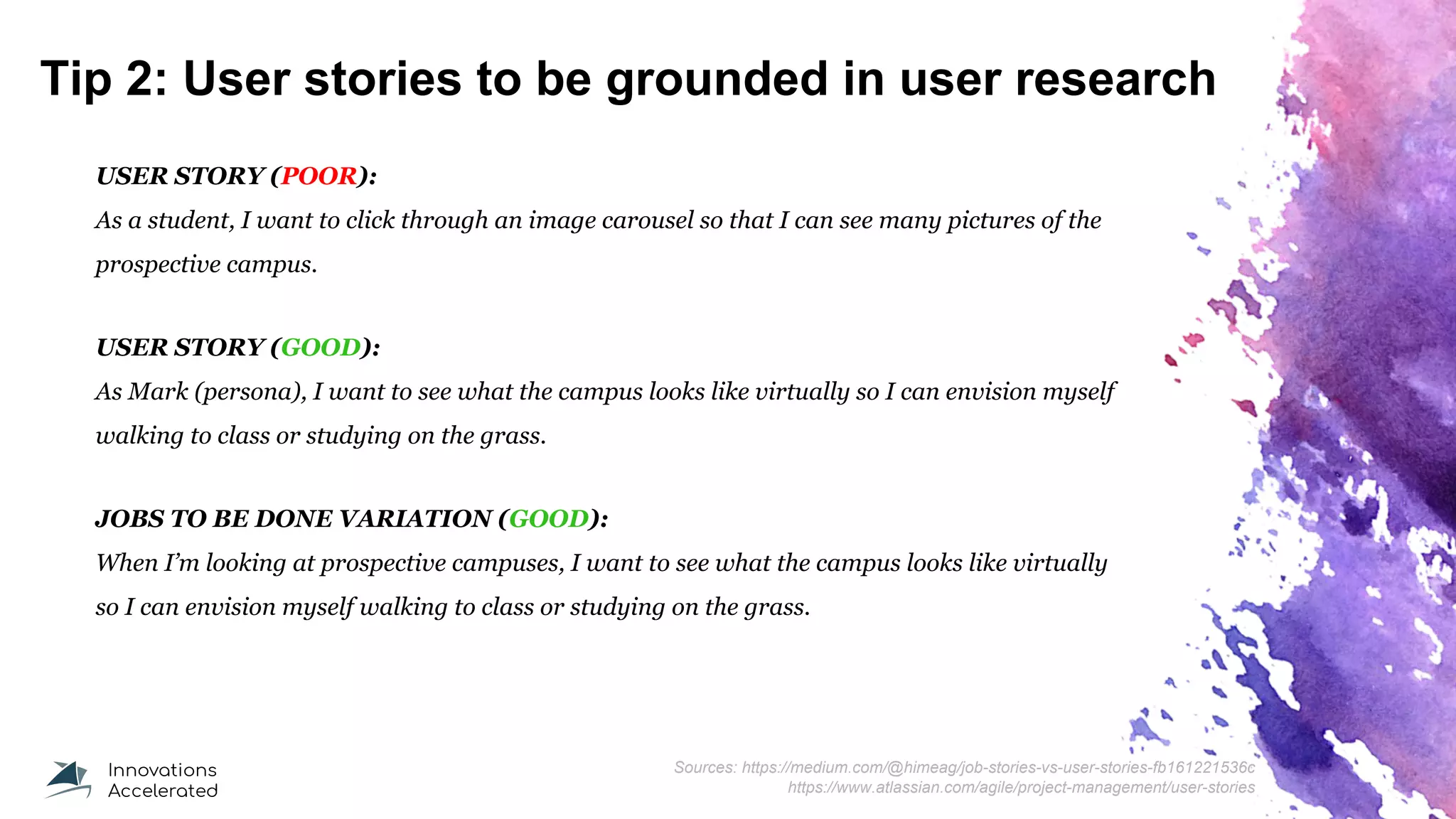 Tip 2: User stories to be grounded in user research

USER STORY (POOR):
As a student, I want to click through an image carousel so that I can see many pictures of the prospective campus.

USER STORY (GOOD):
As Mark (persona), I want to see what the campus looks like virtually so I can envision myself walking to class or studying on the grass.

JOBS TO BE DONE VARIATION (GOOD):
When I'm looking at prospective campuses, I want to see what the campus looks like virtually so I can envision myself walking to class or studying on the grass.

Innovations Accelerated

Sources: https://medium.com/@himeag/job-stories-vs-user-stories-fb161221536c
https://www.atlassian.com/agile/project-management/user-stories